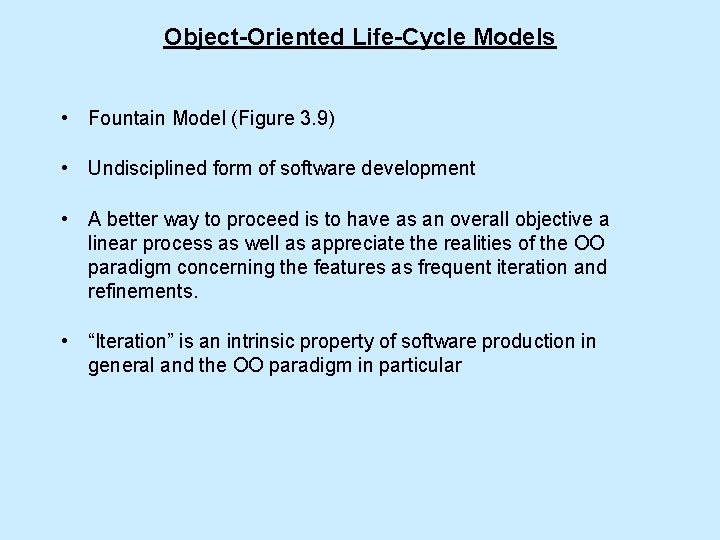 Object-Oriented Life-Cycle Models

• Fountain Model (Figure 3.9)

• Undisciplined form of software development

• A better way to proceed is to have as an overall objective a linear process as well as appreciate the realities of the OO paradigm concerning the features as frequent iteration and refinements.

• “Iteration” is an intrinsic property of software production in general and the OO paradigm in particular